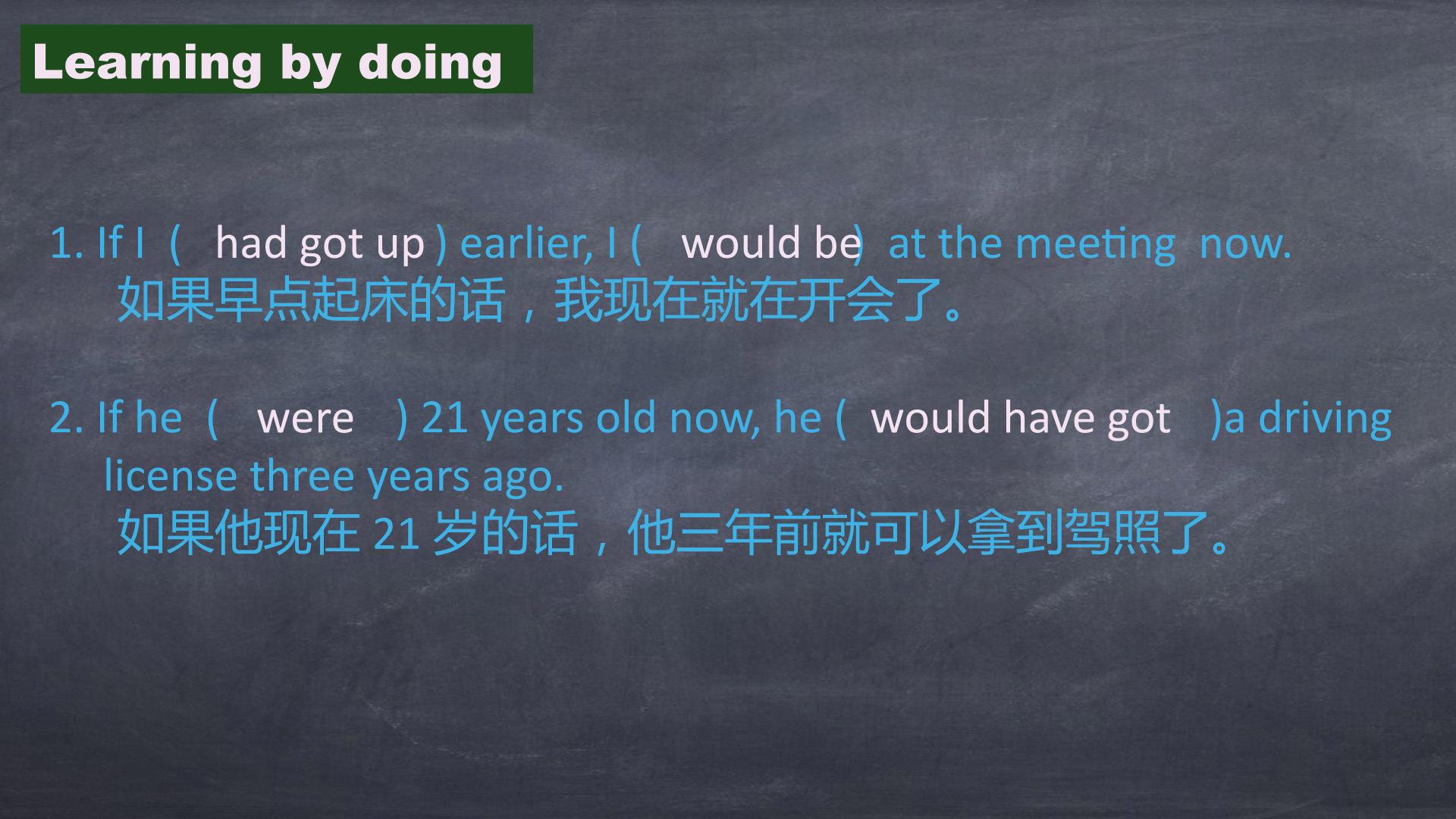 Learning by doing

1. If I ( had got up ) earlier, I ( would be) at the meeting now.
如果早点起床的话，我现在就在开会了。

2. If he ( were ) 21 years old now, he ( would have got )a driving license three years ago.
如果他现在 21 岁的话，他三年前就可以拿到驾照了。